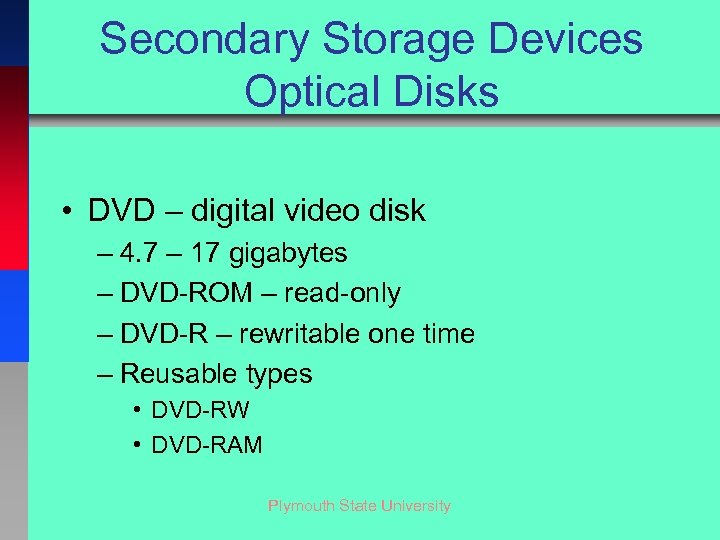 Secondary Storage Devices
Optical Disks

• DVD – digital video disk
– 4.7 – 17 gigabytes
– DVD-ROM – read-only
– DVD-R – rewritable one time
– Reusable types
• DVD-RW
• DVD-RAM

Plymouth State University